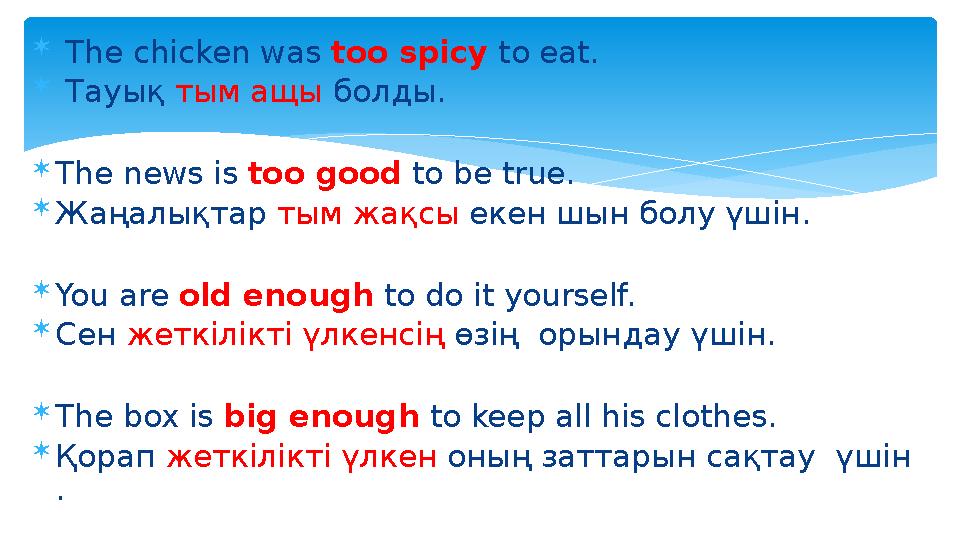 The chicken was too spicy to eat.
Тауық тым ащы болды.

The news is too good to be true.
Жаңалықтар тым жақсы екен шын болу үшін.

You are old enough to do it yourself.
Сен жеткілікті үлкенсің өзің орындау үшін.

The box is big enough to keep all his clothes.
Қорап жеткілікті үлкен оның заттарын сақтау үшін .